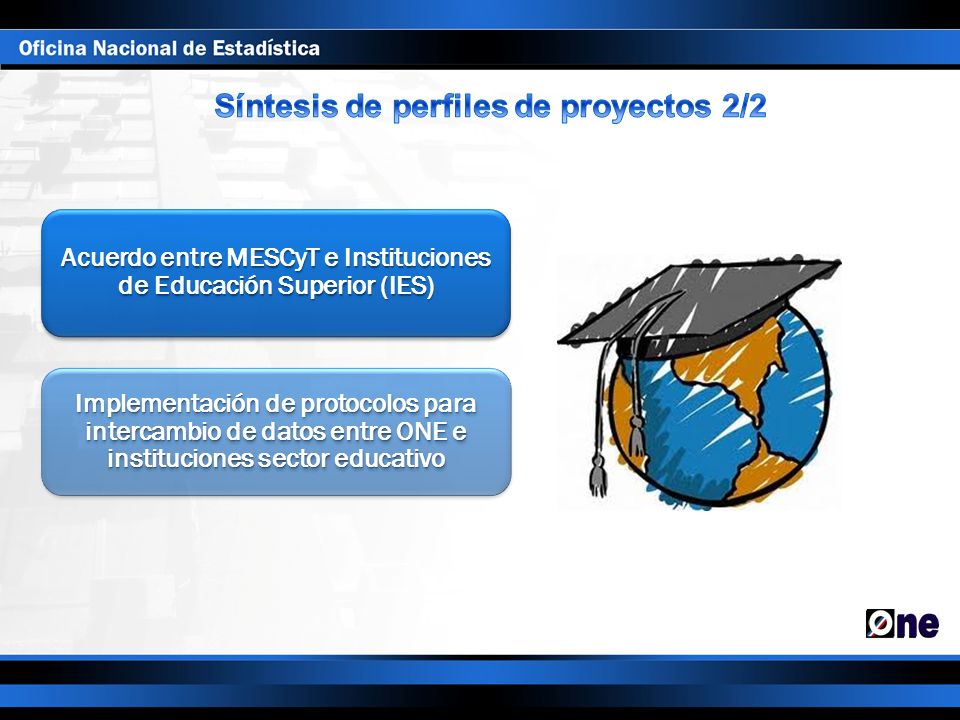 Oficina Nacional de Estadística

Síntesis de perfiles de proyectos 2/2

Acuerdo entre MESCyT e Instituciones de Educación Superior (IES)

Implementación de protocolos para intercambio de datos entre ONE e instituciones sector educativo

One